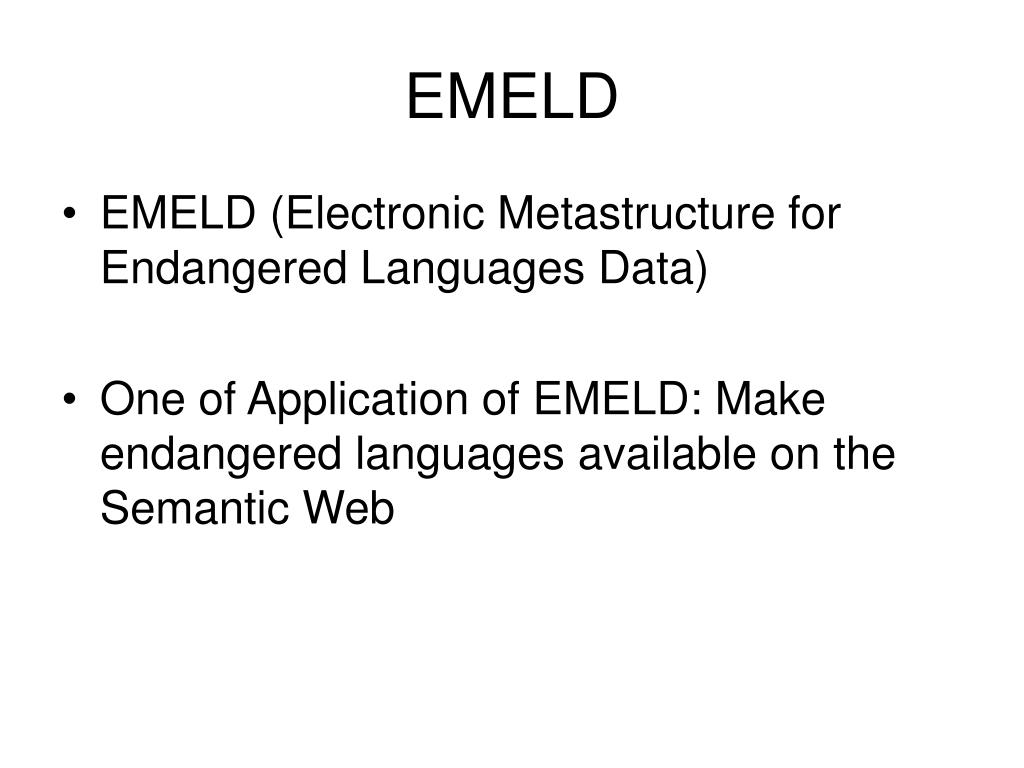 EMELD

• EMELD (Electronic Metastructure for Endangered Languages Data)

• One of Application of EMELD: Make endangered languages available on the Semantic Web